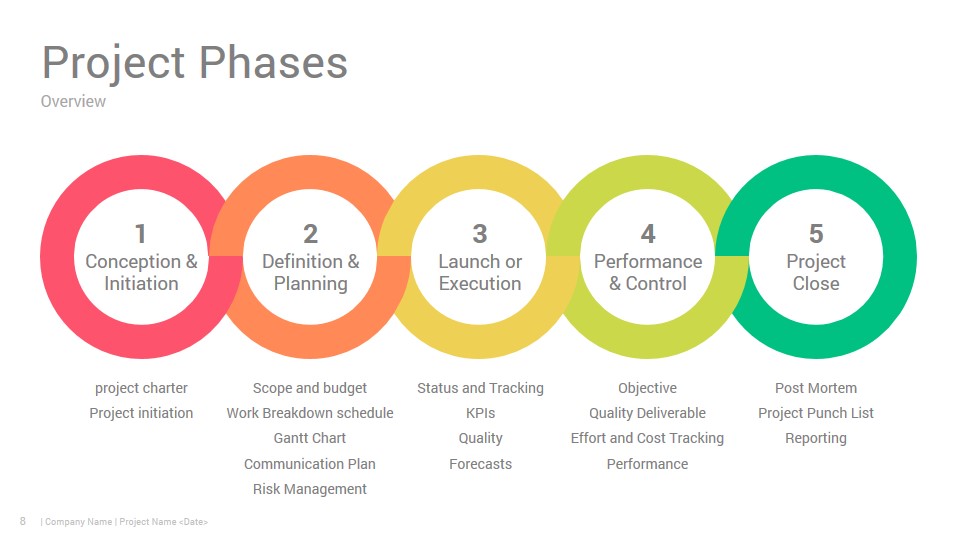 Project Phases
Overview

1
Conception & Initiation

2
Definition & Planning

3
Launch or Execution

4
Performance & Control

5
Project Close

project charter
Project initiation

Scope and budget
Work Breakdown schedule
Gantt Chart
Communication Plan
Risk Management

Status and Tracking
KPIs
Quality
Forecasts

Objective
Quality Deliverable
Effort and Cost Tracking
Performance

Post Mortem
Project Punch List
Reporting

8 | Company Name | Project Name <Date>